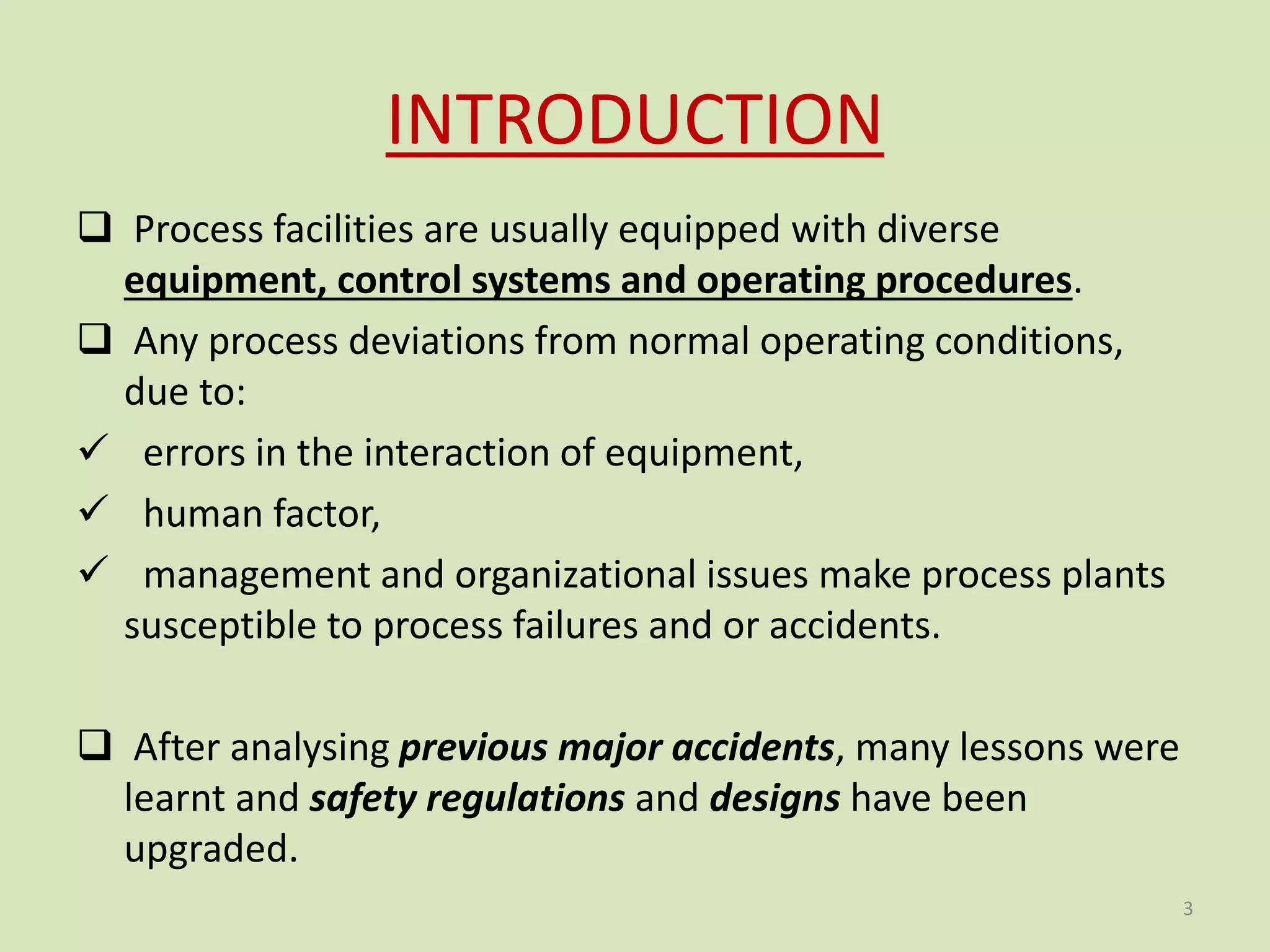 INTRODUCTION

❑ Process facilities are usually equipped with diverse equipment, control systems and operating procedures.

❑ Any process deviations from normal operating conditions, due to:

✓ errors in the interaction of equipment,

✓ human factor,

✓ management and organizational issues make process plants susceptible to process failures and or accidents.

❑ After analysing previous major accidents, many lessons were learnt and safety regulations and designs have been upgraded.

3